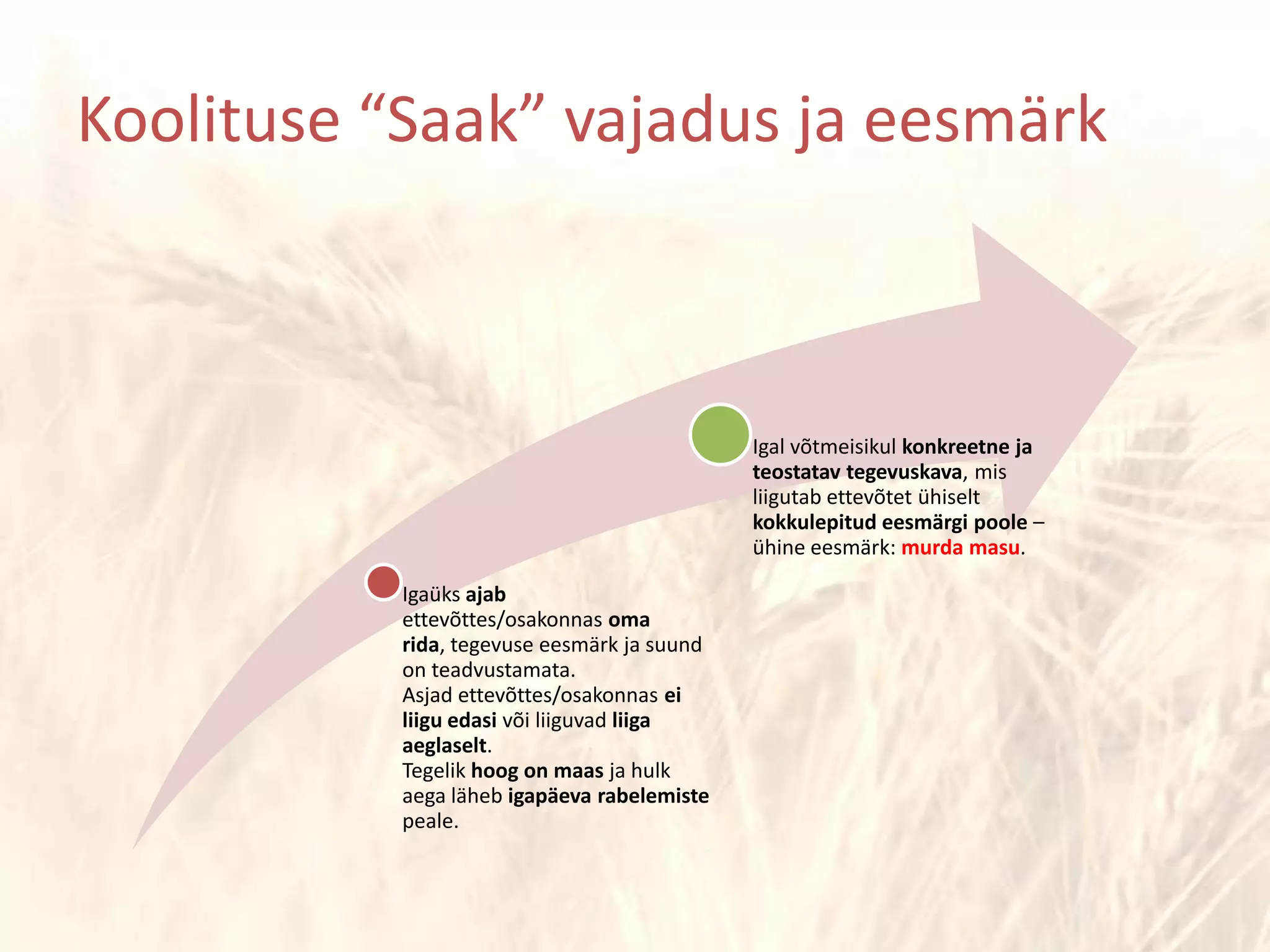 Koolituse “Saak” vajadus ja eesmärk

Igaüks ajab ettevõttes/osakonnas oma rida, tegevuse eesmärk ja suund on teadvustamata.
Asjad ettevõttes/osakonnas ei liigu edasi või liiguvad liiga aeglaselt.
Tegelik hoog on maas ja hulk aega läheb igapäeva rabelemiste peale.

Igal võtmeisikul konkreetne ja teostatav tegevuskava, mis liigutab ettevõtet ühiselt kokkulepitud eesmärgi poole – ühine eesmärk: murda masu.